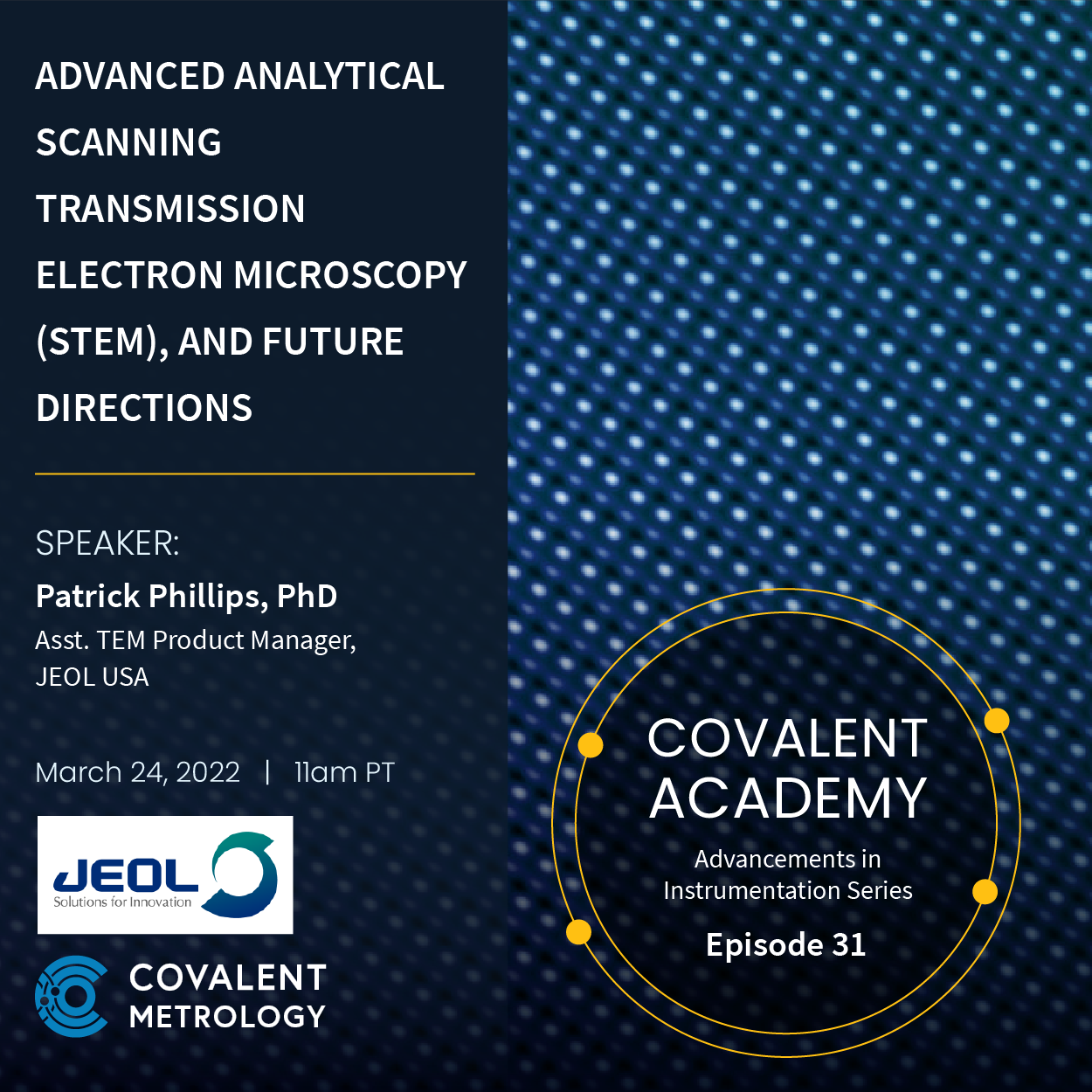 ADVANCED ANALYTICAL SCANNING TRANSMISSION ELECTRON MICROSCOPY (STEM), AND FUTURE DIRECTIONS

SPEAKER:
Patrick Phillips, PhD
Asst. TEM Product Manager, JEOL USA

March 24, 2022 | 11am PT

JEOL
Solutions for Innovation

COVALENT METROLOGY

COVALENT ACADEMY
Advancements in Instrumentation Series
Episode 31